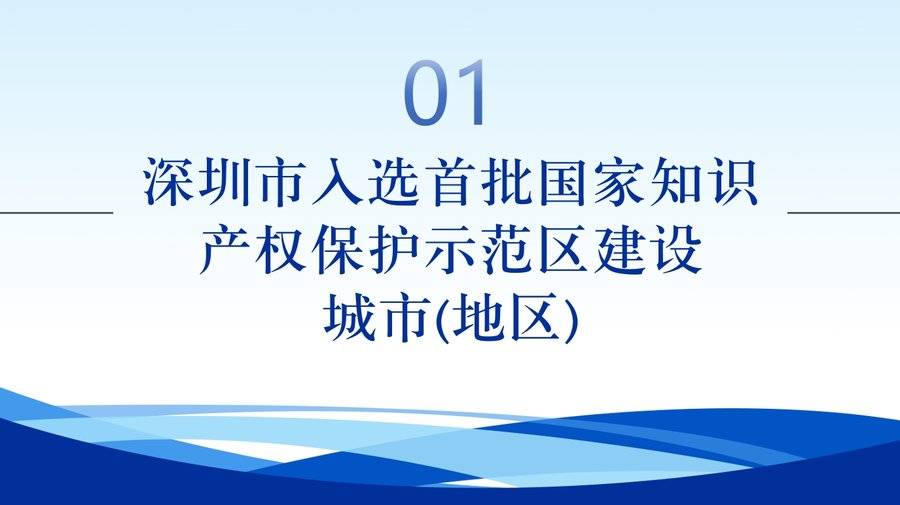 01

深圳市入选首批国家知识产权保护示范区建设城市(地区)